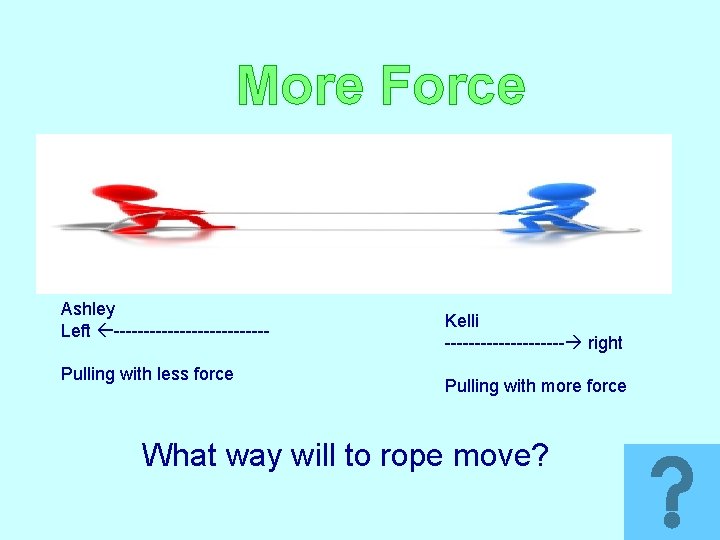 More Force

Ashley
Left ←--------------------------

Pulling with less force

Kelli
--------------------→ right

Pulling with more force

What way will to rope move?

?